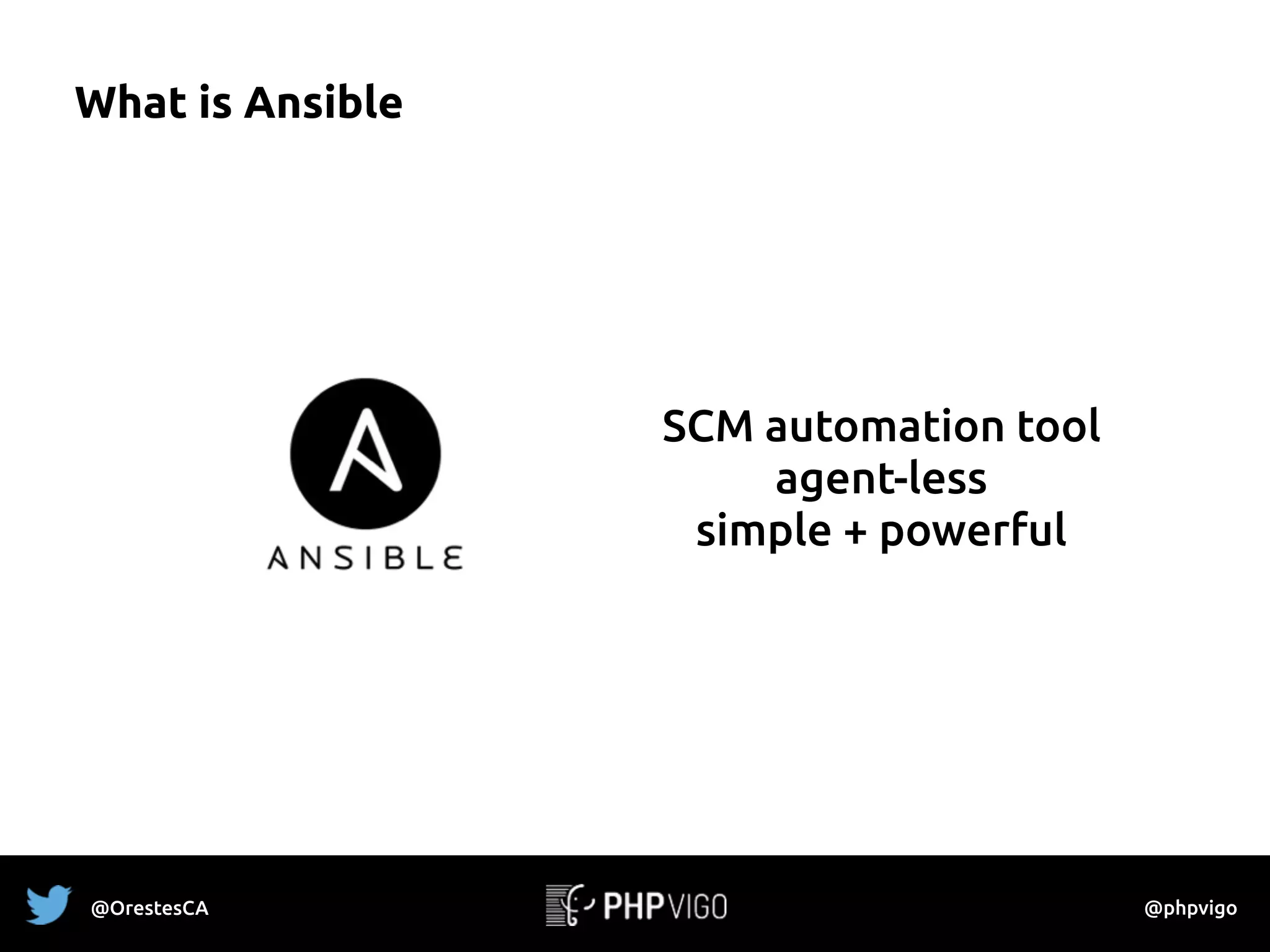 What is Ansible

ANSIBLE

SCM automation tool
agent-less
simple + powerful

@OrestesCA

PHPVIGO

@phpvigo